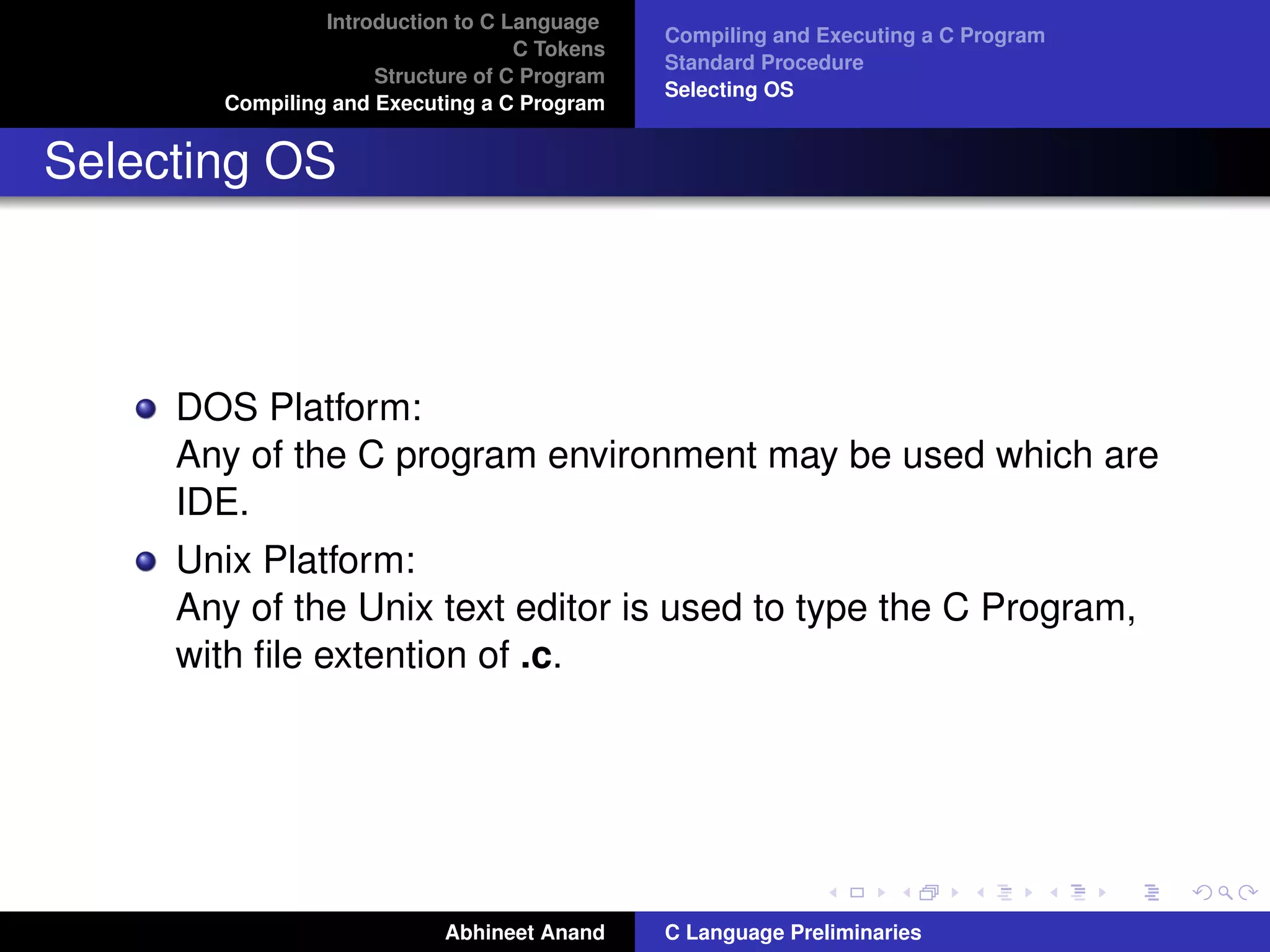 Introduction to C Language
C Tokens
Structure of C Program
Compiling and Executing a C Program

Compiling and Executing a C Program
Standard Procedure
Selecting OS

Selecting OS

DOS Platform:
Any of the C program environment may be used which are IDE.

Unix Platform:
Any of the Unix text editor is used to type the C Program, with file extention of .c.

Abhineet Anand

C Language Preliminaries